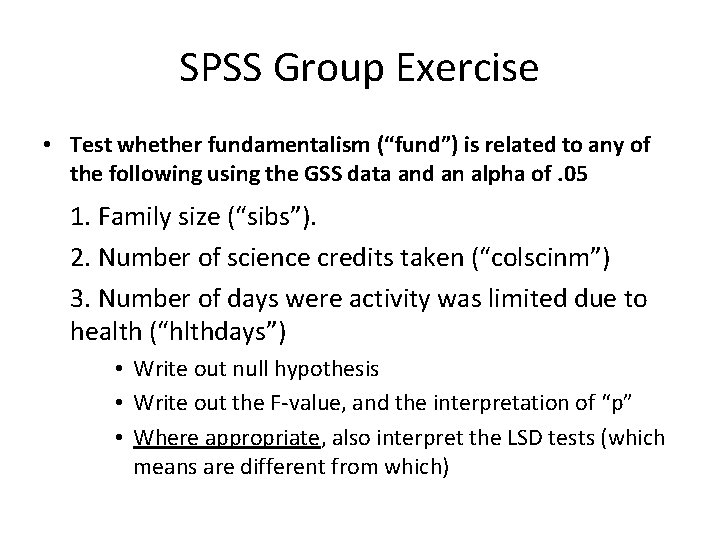 SPSS Group Exercise

• Test whether fundamentalism (“fund”) is related to any of the following using the GSS data and an alpha of .05

1. Family size (“sibs”).

2. Number of science credits taken (“colscinm”)

3. Number of days were activity was limited due to health (“hlthdays”)

• Write out null hypothesis
• Write out the F-value, and the interpretation of “p”
• Where appropriate, also interpret the LSD tests (which means are different from which)